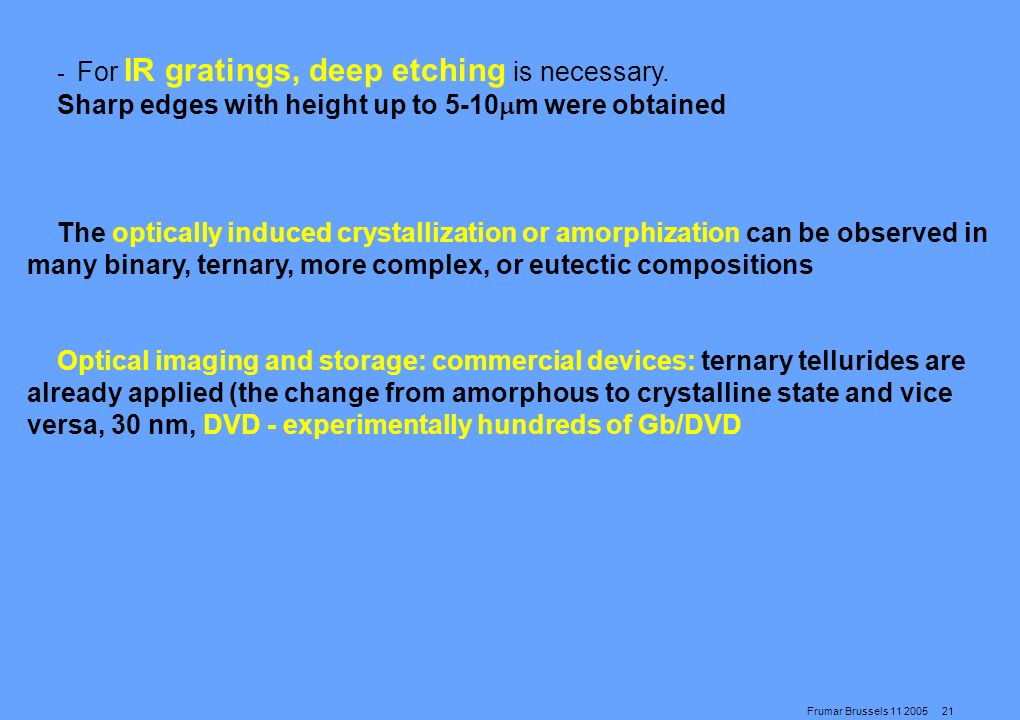 - For IR gratings, deep etching is necessary.
Sharp edges with height up to 5-10$\mu$m were obtained

The optically induced crystallization or amorphization can be observed in many binary, ternary, more complex, or eutectic compositions

Optical imaging and storage: commercial devices: ternary tellurides are already applied (the change from amorphous to crystalline state and vice versa, 30 nm, DVD - experimentally hundreds of Gb/DVD

Frumar Brussels 11 2005 21